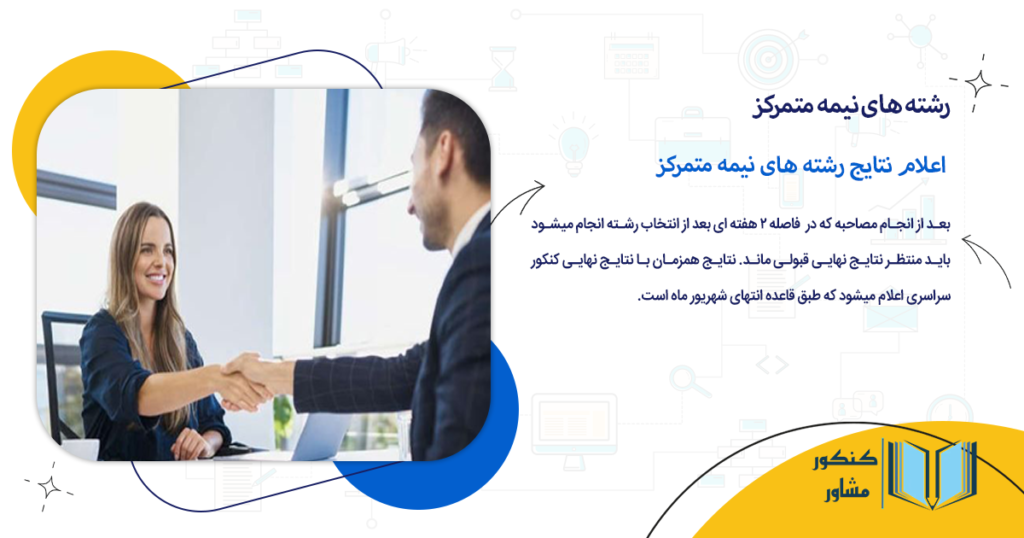 رشته های نیمه متمرکز

اعلام نتایج رشته های نیمه متمرکز

بعد از انجام مصاحبه که در فاصله ۲ هفته ای بعد از انتخاب رشته انجام میشود باید منتظر نتایج نهایی قبولی ماند. نتایج همزمان با نتایج نهایی کنکور سراسری اعلام میشود که طبق قاعده انتهای شهریور ماه است.

کنکور مشاور